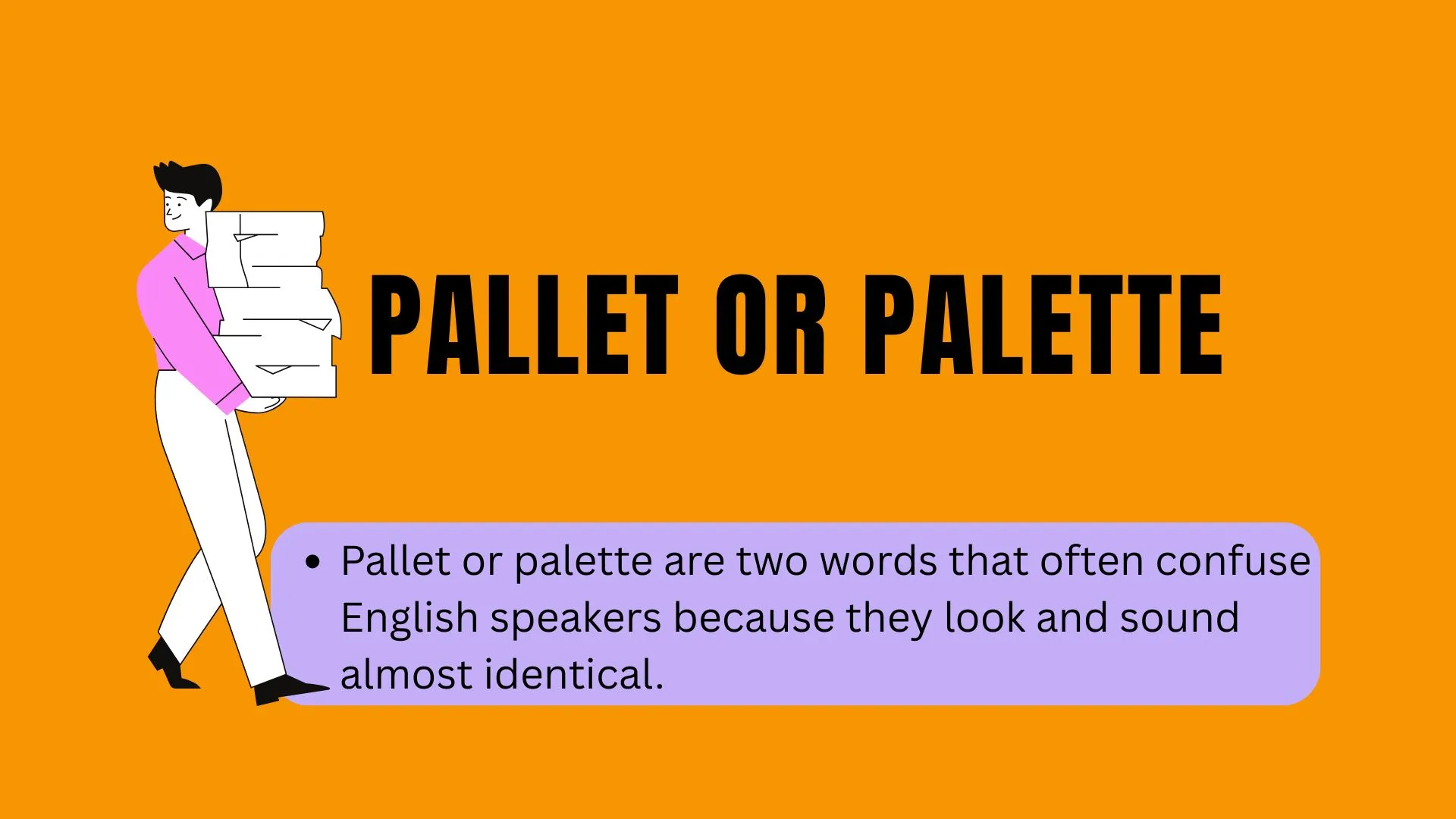 PALLET OR PALETTE

• Pallet or palette are two words that often confuse English speakers because they look and sound almost identical.